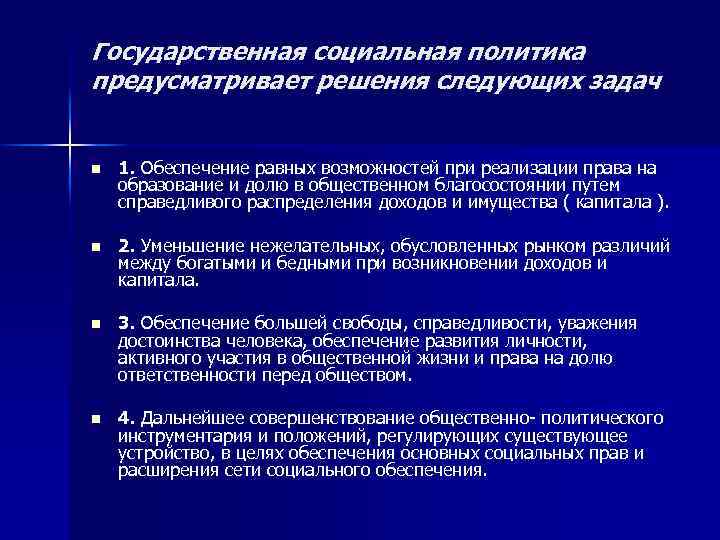 Государственная социальная политика предусматривает решения следующих задач

1. Обеспечение равных возможностей при реализации права на образование и долю в общественном благосостоянии путем справедливого распределения доходов и имущества ( капитала ).

2. Уменьшение нежелательных, обусловленных рынком различий между богатыми и бедными при возникновении доходов и капитала.

3. Обеспечение большей свободы, справедливости, уважения достоинства человека, обеспечение развития личности, активного участия в общественной жизни и права на долю ответственности перед обществом.

4. Дальнейшее совершенствование общественно- политического инструментария и положений, регулирующих существующее устройство, в целях обеспечения основных социальных прав и расширения сети социального обеспечения.